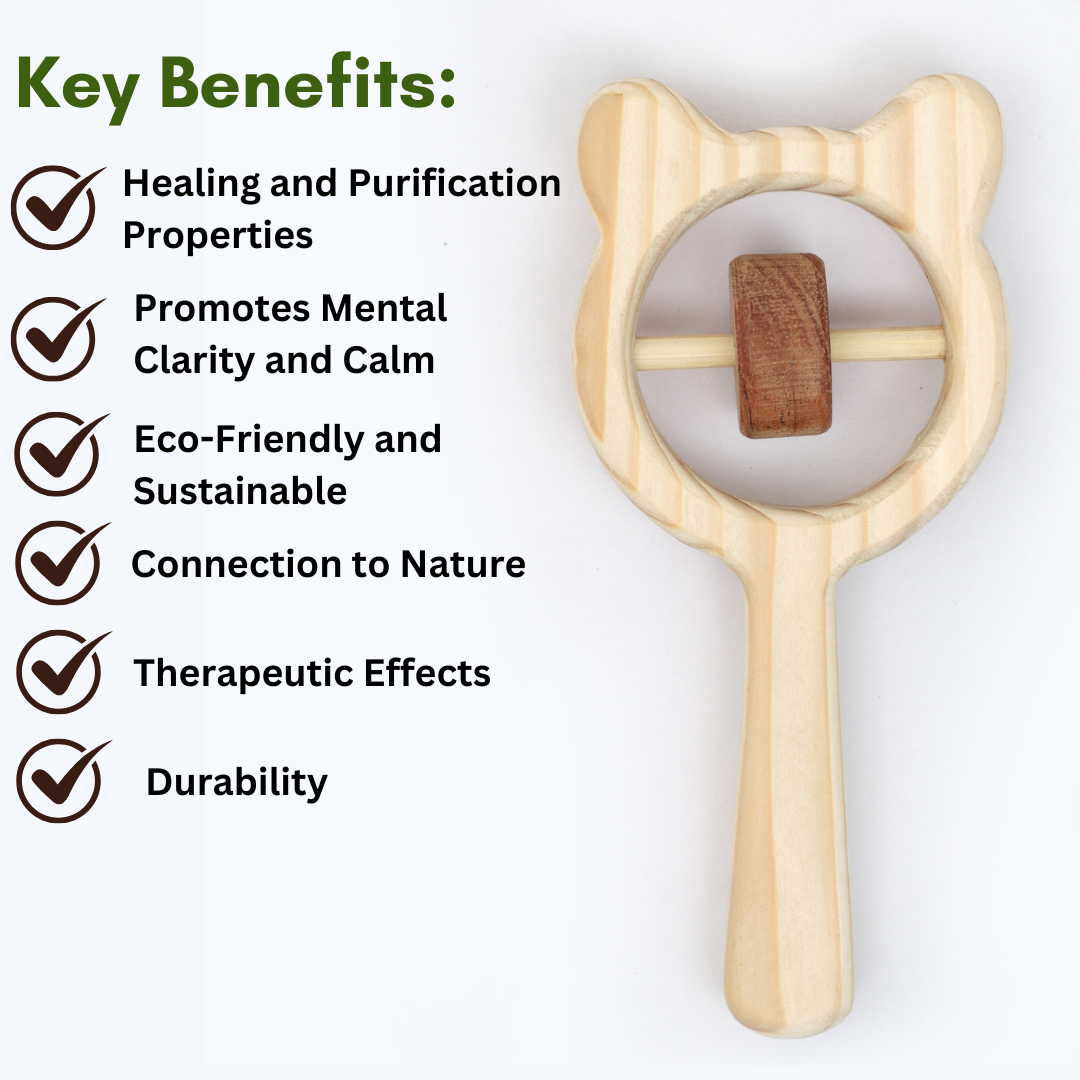 Key Benefits:

Healing and Purification Properties

Promotes Mental Clarity and Calm

Eco-Friendly and Sustainable

Connection to Nature

Therapeutic Effects

Durability